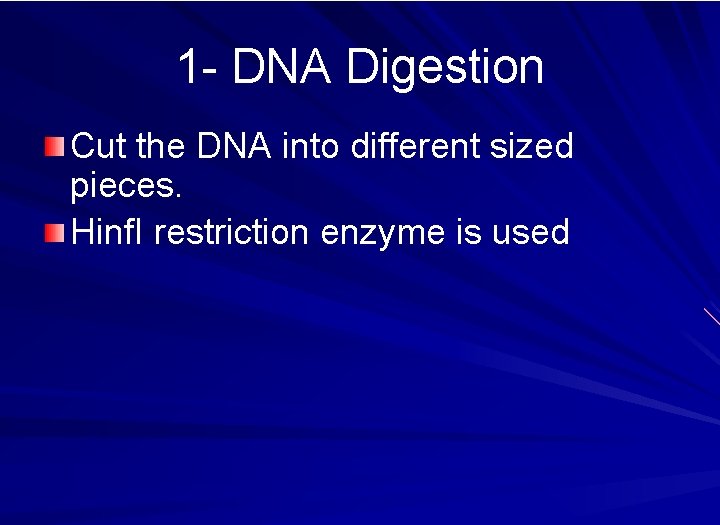 1- DNA Digestion

Cut the DNA into different sized pieces.

Hinfl restriction enzyme is used